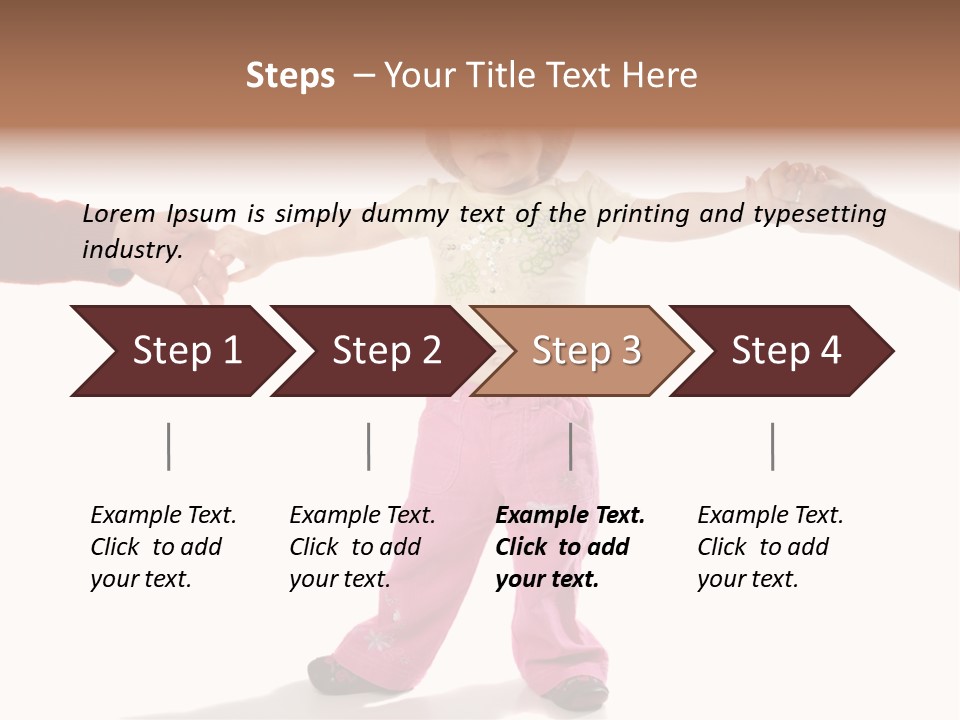 Steps – Your Title Text Here

Lorem Ipsum is simply dummy text of the printing and typesetting industry.

Step 1

Step 2

Step 3

Step 4

Example Text. Click to add your text.

Example Text. Click to add your text.

Example Text. Click to add your text.

Example Text. Click to add your text.